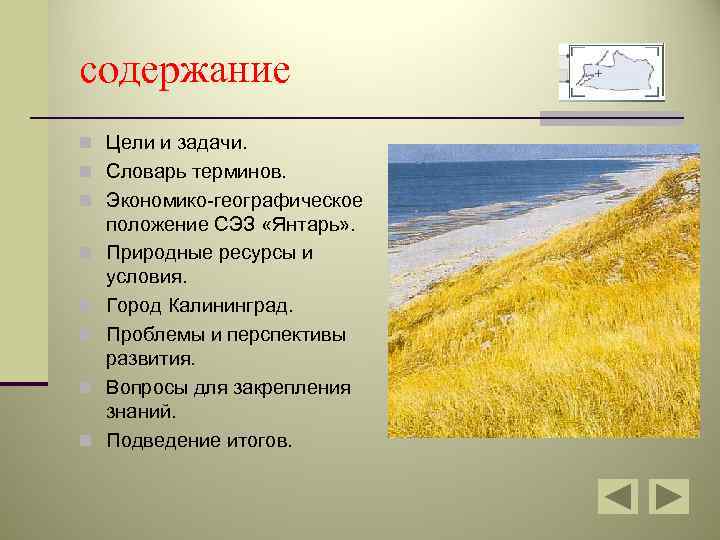 содержание

Цели и задачи.
Словарь терминов.
Экономико-географическое положение СЭЗ «Янтарь».
Природные ресурсы и условия.
Город Калининград.
Проблемы и перспективы развития.
Вопросы для закрепления знаний.
Подведение итогов.